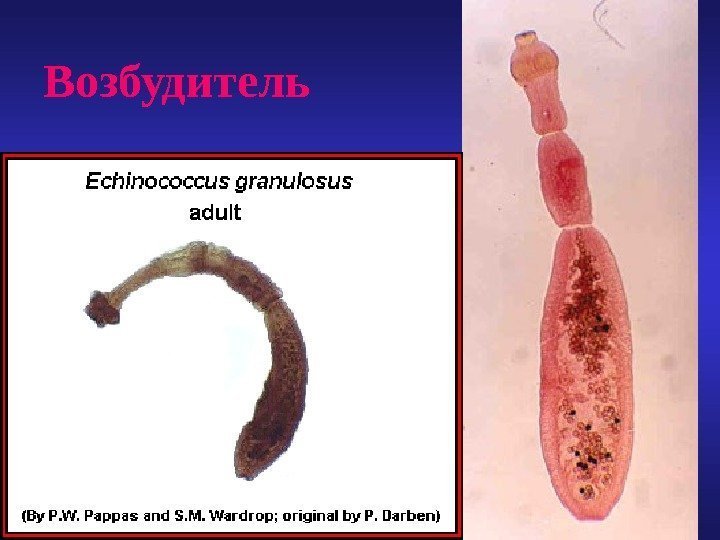 Возбудитель

Echinococcus granulosus
adult

(By P.W. Pappas and S.M. Wardrop; original by P. Darben)